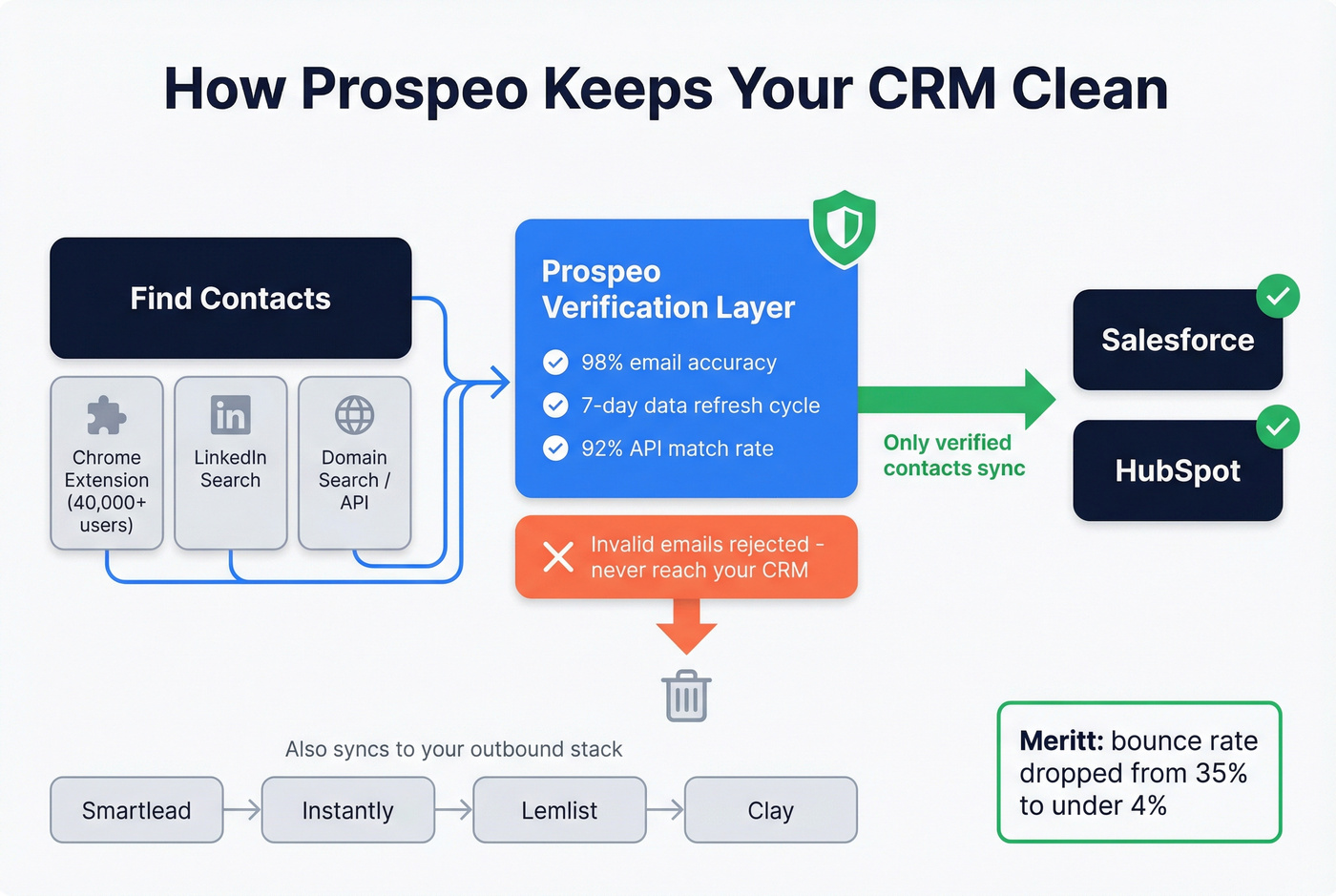 How Prospeo Keeps Your CRM Clean

Find Contacts

Chrome Extension (40,000+ users)

LinkedIn Search

Domain Search / API

Prospeo Verification Layer

98% email accuracy

7-day data refresh cycle

92% API match rate

Invalid emails rejected - never reach your CRM

Only verified contacts sync

Salesforce

HubSpot

Also syncs to your outbound stack

Smartlead

Instantly

Lemlist

Clay

Meritt: bounce rate dropped from 35% to under 4%